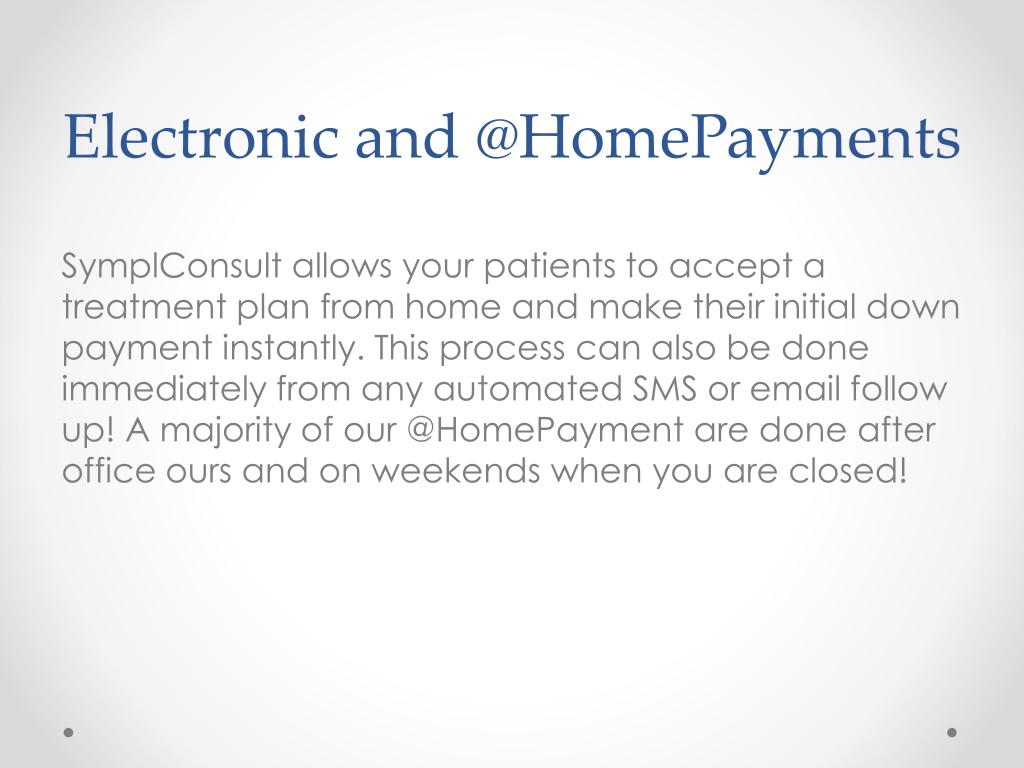 Electronic and @HomePayments

SymplConsult allows your patients to accept a treatment plan from home and make their initial down payment instantly. This process can also be done immediately from any automated SMS or email follow up! A majority of our @HomePayment are done after office ours and on weekends when you are closed!